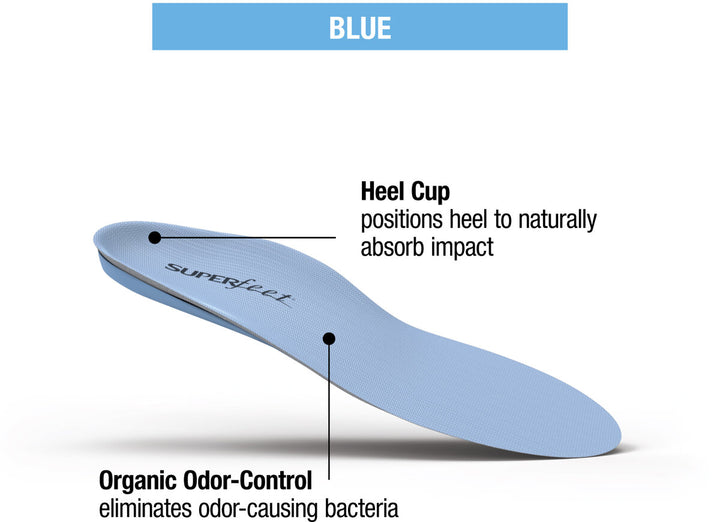 BLUE

Heel Cup
positions heel to naturally absorb impact

SUPERfeet

Organic Odor-Control
eliminates odor-causing bacteria